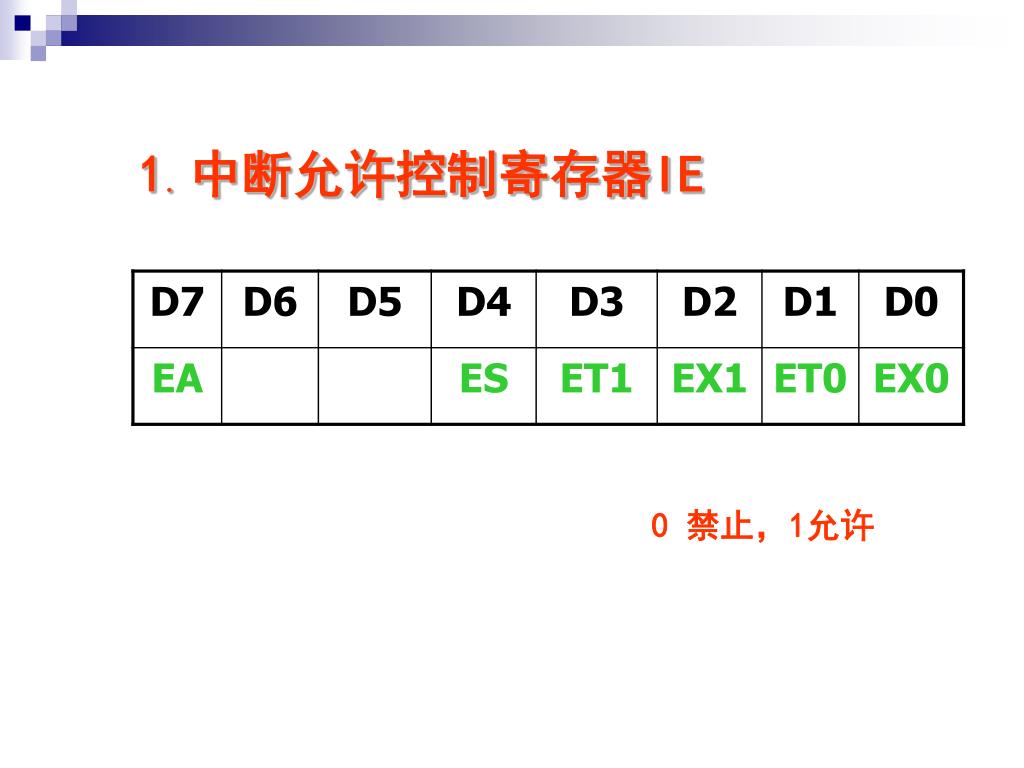 1. 中断允许控制寄存器IE

| D7 | D6 | D5 | D4 | D3 | D2 | D1 | D0 |
|---|---|---|---|---|---|---|---|
| EA | | | ES | ET1 | EX1 | ET0 | EX0 |

0 禁止，1允许